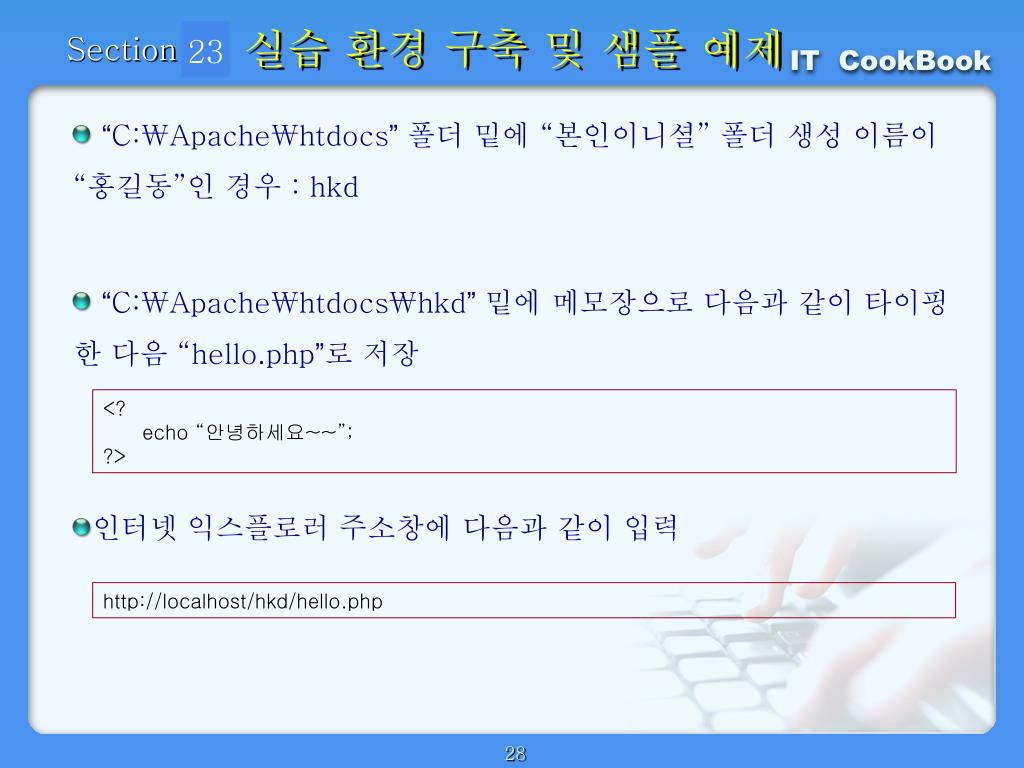 Section 23 실습 환경 구축 및 샘플 예제 IT CookBook

“C:₩Apache₩htdocs” 폴더 밑에 “본인이니셜” 폴더 생성 이름이 “홍길동”인 경우 : hkd

“C:₩Apache₩htdocs₩hkd” 밑에 메모장으로 다음과 같이 타이핑 한 다음 “hello.php”로 저장

<?
echo “안녕하세요~~”;
?>

인터넷 익스플로러 주소창에 다음과 같이 입력

http://localhost/hkd/hello.php

28